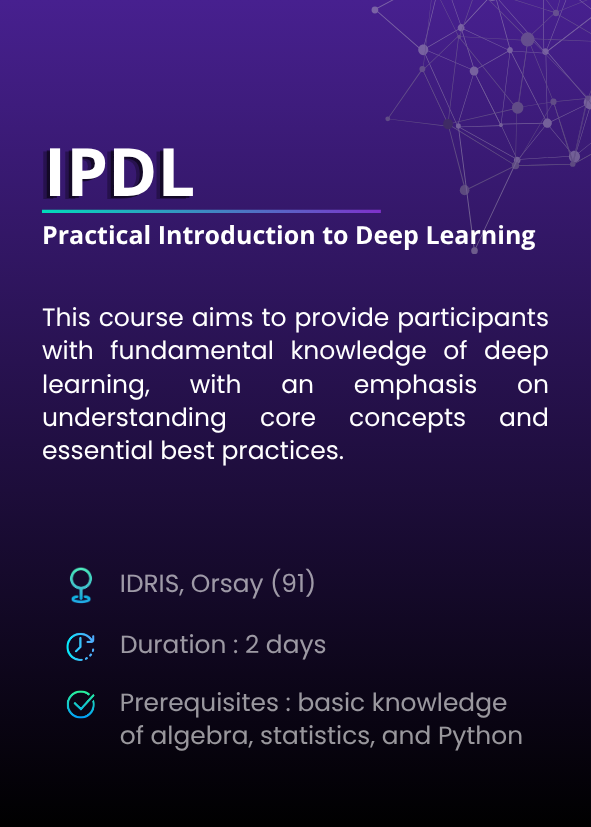 IPDL

Practical Introduction to Deep Learning

This course aims to provide participants with fundamental knowledge of deep learning, with an emphasis on understanding core concepts and essential best practices.

IDRIS, Orsay (91)

Duration : 2 days

Prerequisites : basic knowledge of algebra, statistics, and Python